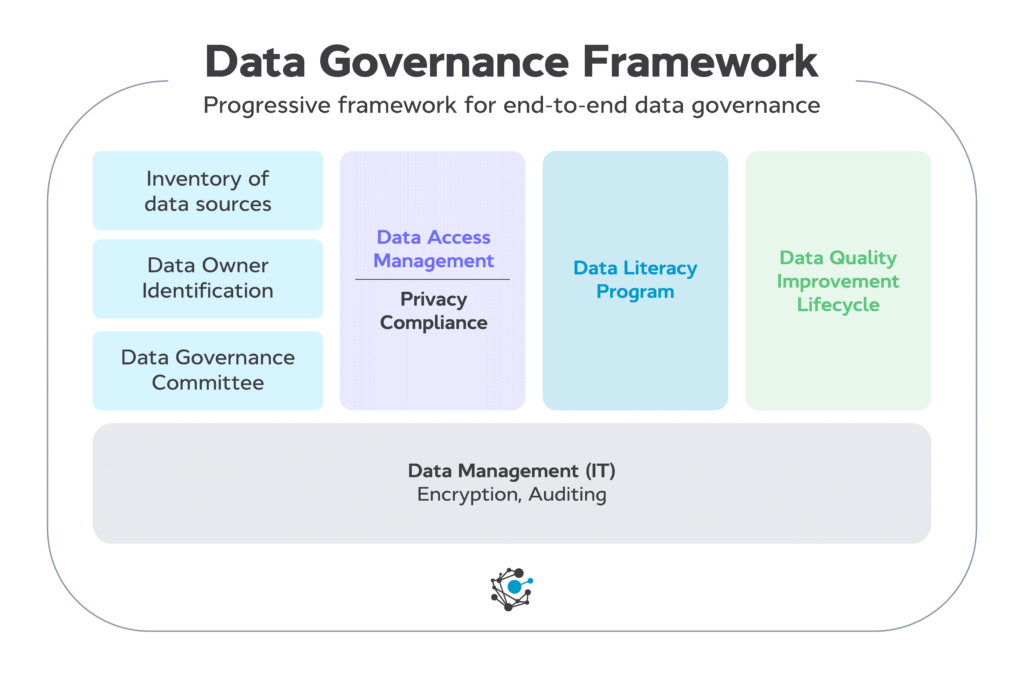 Data Governance Framework

Progressive framework for end-to-end data governance

Inventory of data sources

Data Owner Identification

Data Governance Committee

Data Access Management

Privacy Compliance

Data Literacy Program

Data Quality Improvement Lifecycle

Data Management (IT)
Encryption, Auditing